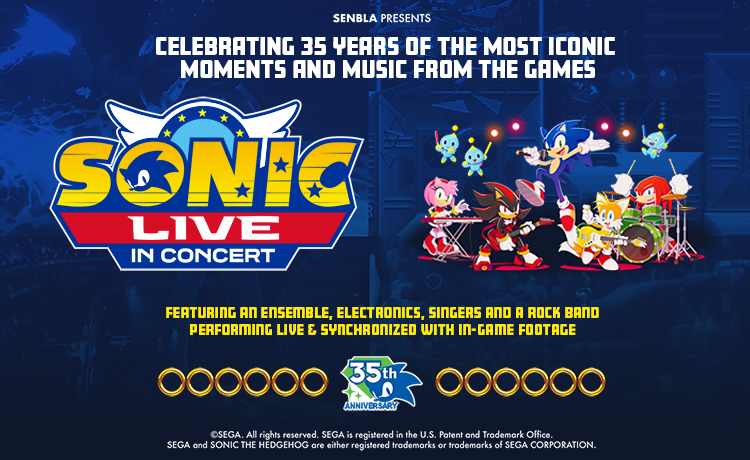 SENBLA PRESENTS

CELEBRATING 35 YEARS OF THE MOST ICONIC MOMENTS AND MUSIC FROM THE GAMES

SONIC LIVE IN CONCERT

FEATURING AN ENSEMBLE, ELECTRONICS, SINGERS AND A ROCK BAND PERFORMING LIVE & SYNCHRONIZED WITH IN-GAME FOOTAGE

35th ANNIVERSARY

©SEGA. All rights reserved. SEGA is registered in the U.S. Patent and Trademark Office. SEGA and SONIC THE HEDGEHOG are either registered trademarks or trademarks of SEGA CORPORATION.